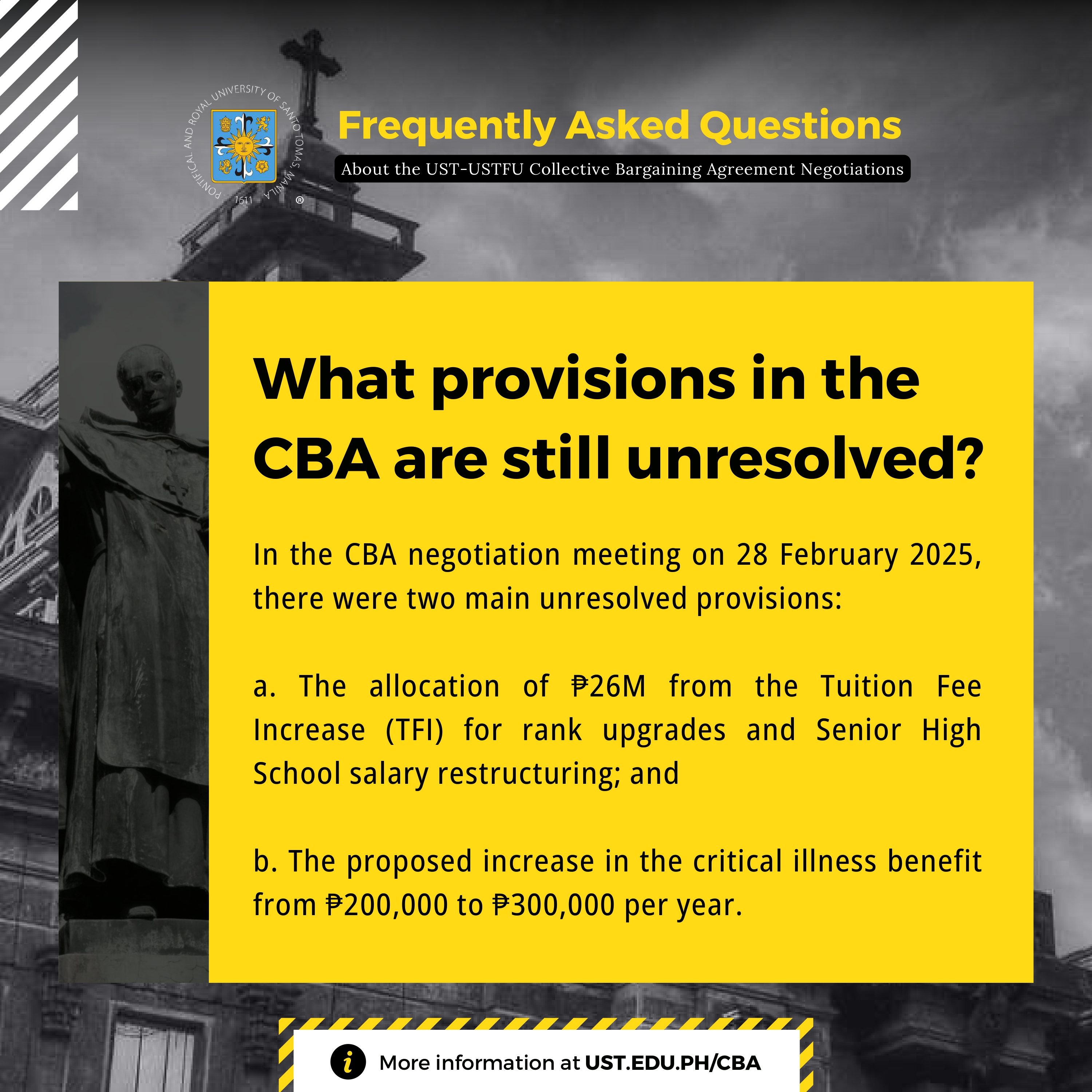 PONTIFICAL AND ROYAL UNIVERSITY OF SANTO TOMAS, MANILA 1611 ®

Frequently Asked Questions

About the UST-USTFU Collective Bargaining Agreement Negotiations

What provisions in the CBA are still unresolved?

In the CBA negotiation meeting on 28 February 2025, there were two main unresolved provisions:

a. The allocation of ₱26M from the Tuition Fee Increase (TFI) for rank upgrades and Senior High School salary restructuring; and

b. The proposed increase in the critical illness benefit from ₱200,000 to ₱300,000 per year.

i More information at UST.EDU.PH/CBA